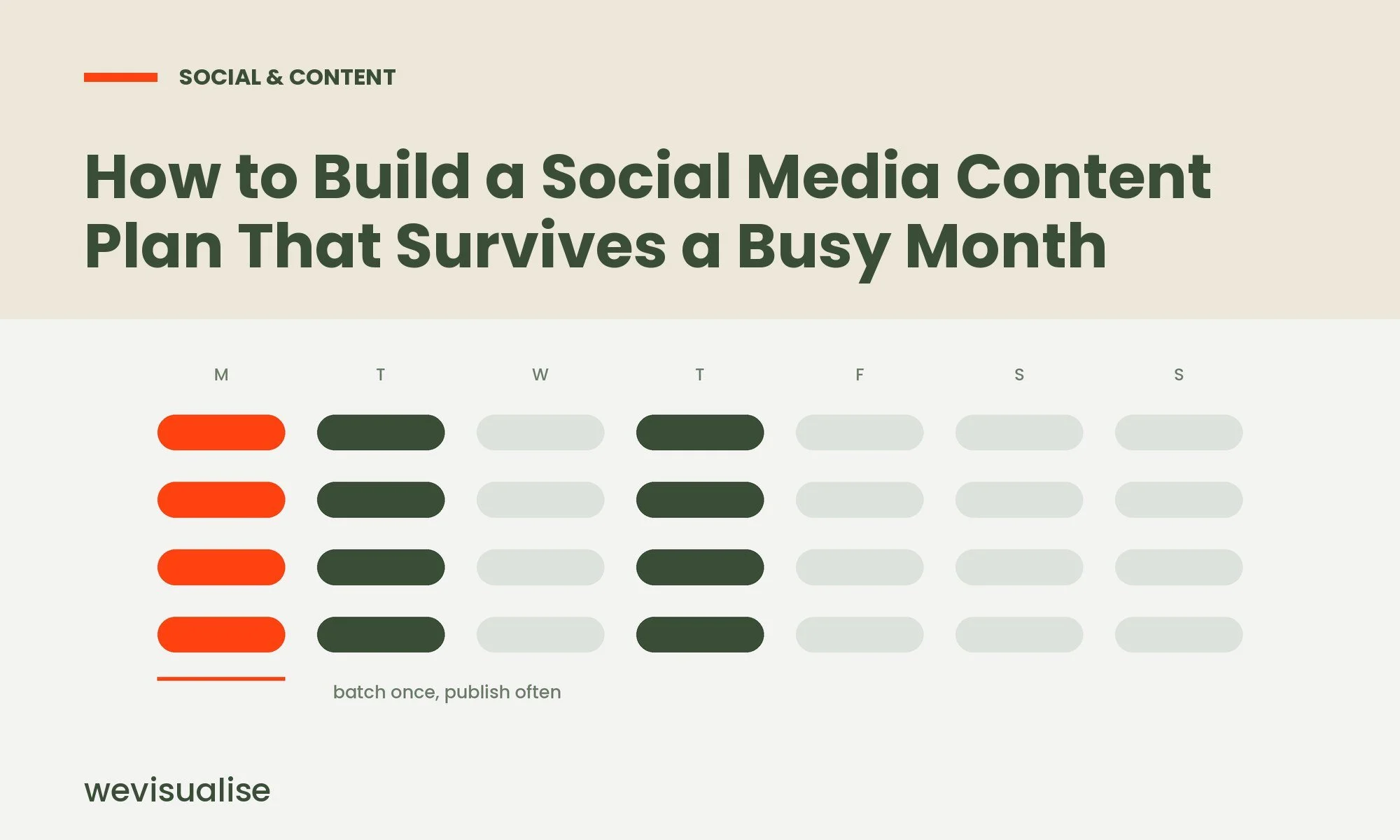 SOCIAL & CONTENT

How to Build a Social Media Content Plan That Survives a Busy Month

M T W T F S S

batch once, publish often

wevisualise